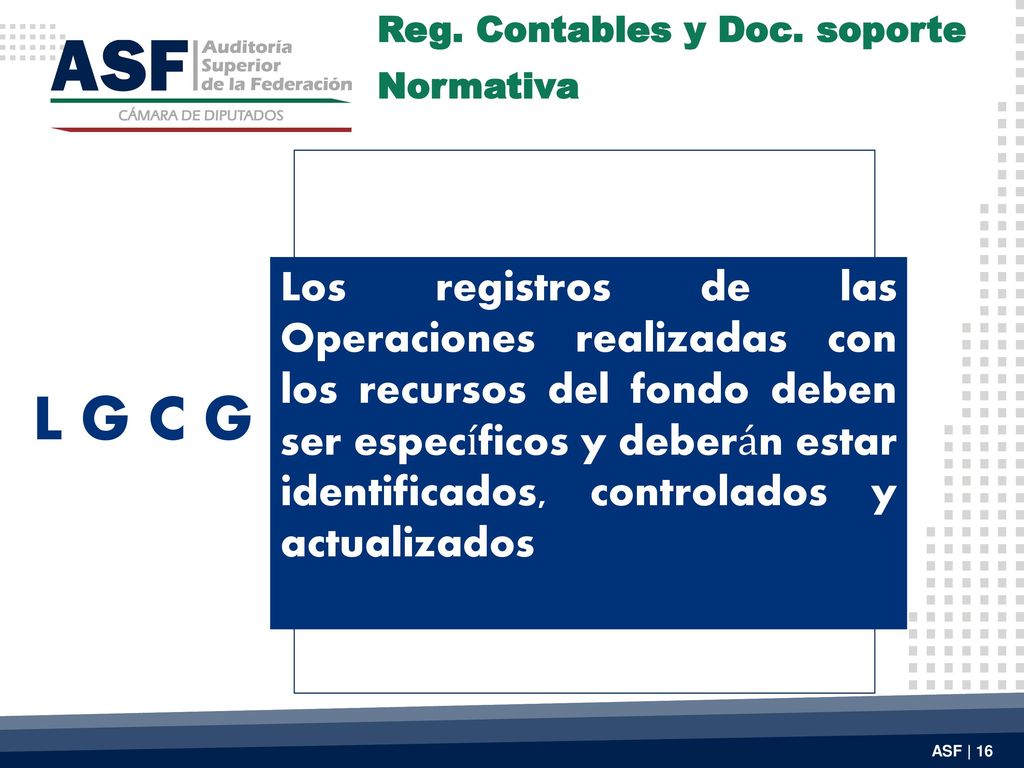 ASF Auditoría Superior de la Federación
CÁMARA DE DIPUTADOS

Reg. Contables y Doc. soporte
Normativa

L G C G

Los registros de las Operaciones realizadas con los recursos del fondo deben ser específicos y deberán estar identificados, controlados y actualizados

ASF | 16